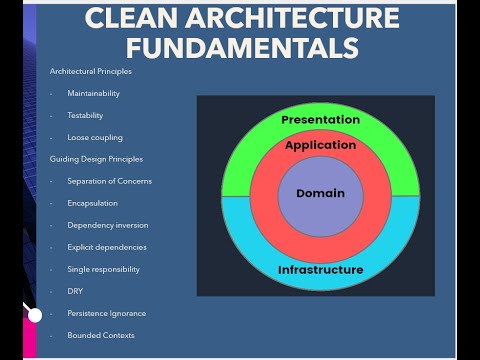 CLEAN ARCHITECTURE FUNDAMENTALS

Architectural Principles

- Maintainability

- Testability

- Loose coupling

Guiding Design Principles

- Separation of Concerns

- Encapsulation

- Dependency inversion

- Explicit dependencies

- Single responsibility

- DRY

- Persistence Ignorance

- Bounded Contexts

Presentation

Application

Domain

Infrastructure